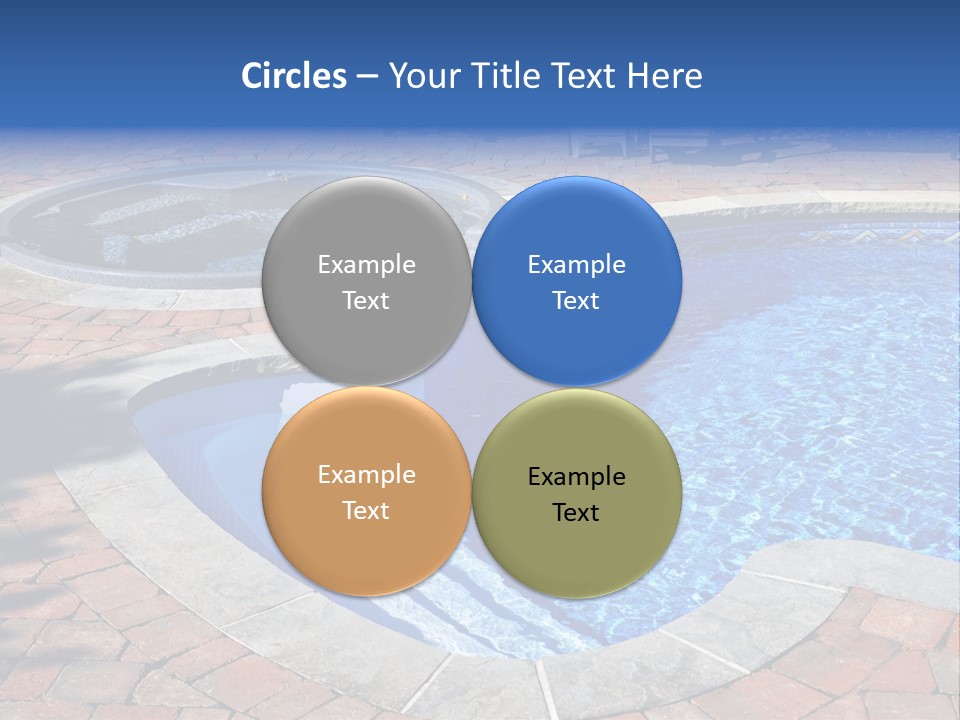 Circles – Your Title Text Here

Example Text

Example Text

Example Text

Example Text